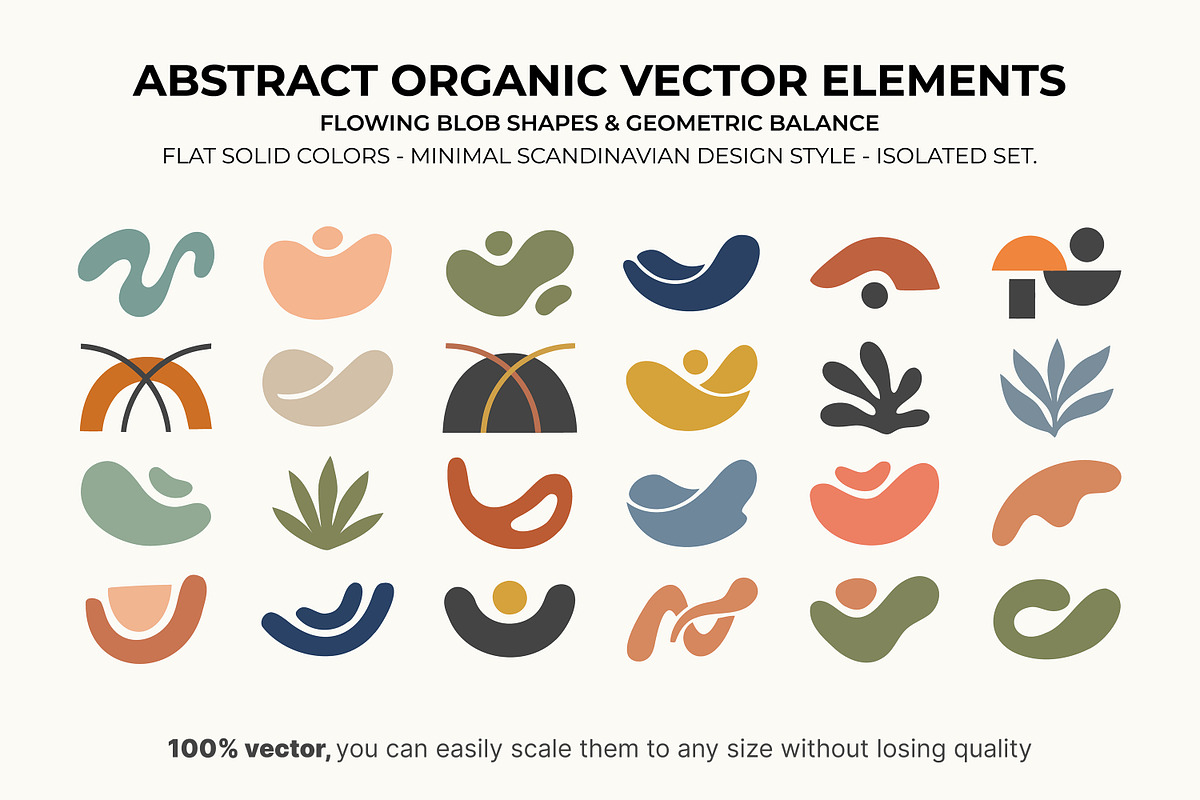 ABSTRACT ORGANIC VECTOR ELEMENTS
FLOWING BLOB SHAPES & GEOMETRIC BALANCE
FLAT SOLID COLORS - MINIMAL SCANDINAVIAN DESIGN STYLE - ISOLATED SET.

100% vector, you can easily scale them to any size without losing quality